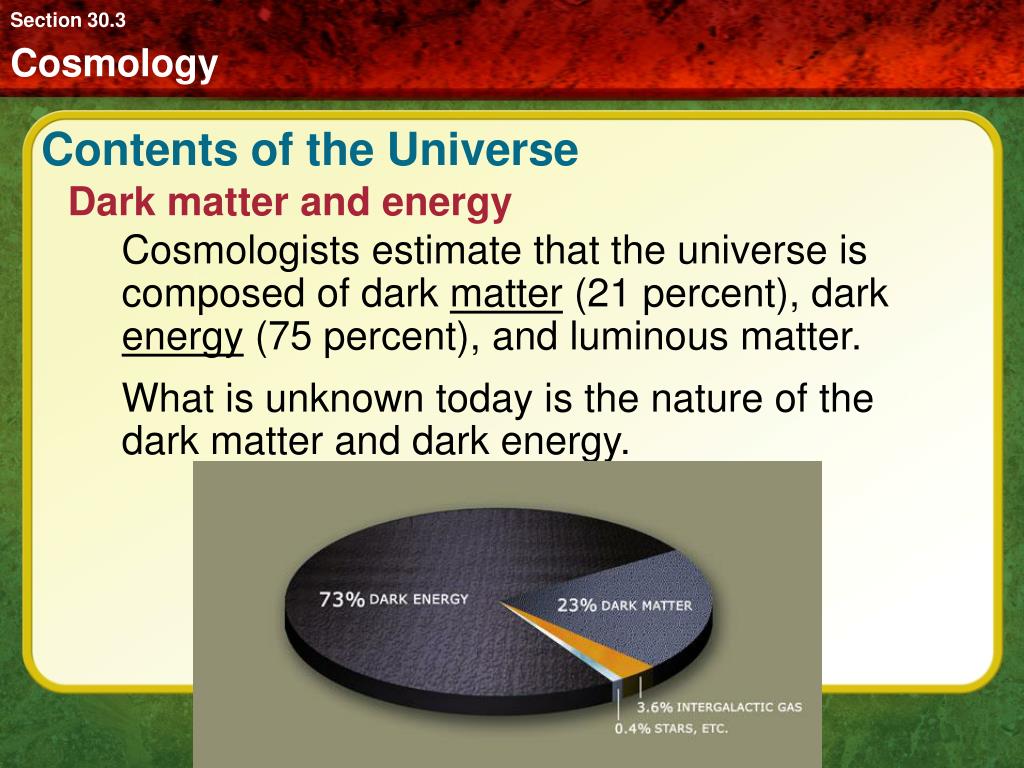 Section 30.3

Cosmology

Contents of the Universe

Dark matter and energy

Cosmologists estimate that the universe is composed of dark matter (21 percent), dark energy (75 percent), and luminous matter.

What is unknown today is the nature of the dark matter and dark energy.

73% DARK ENERGY

23% DARK MATTER

3.6% INTERGALACTIC GAS

0.4% STARS, ETC.